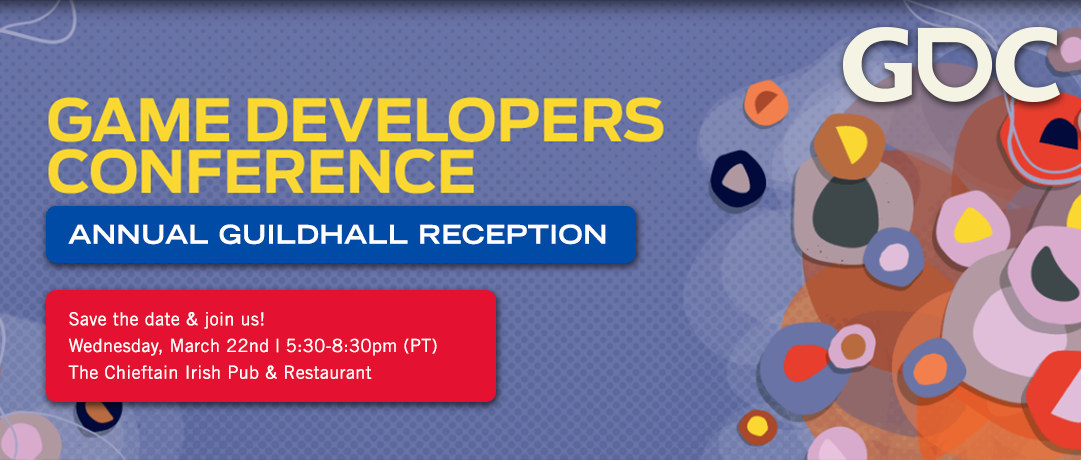 GDC

GAME DEVELOPERS CONFERENCE

ANNUAL GUILDHALL RECEPTION

Save the date & join us!
Wednesday, March 22nd | 5:30-8:30pm (PT)
The Chieftain Irish Pub & Restaurant